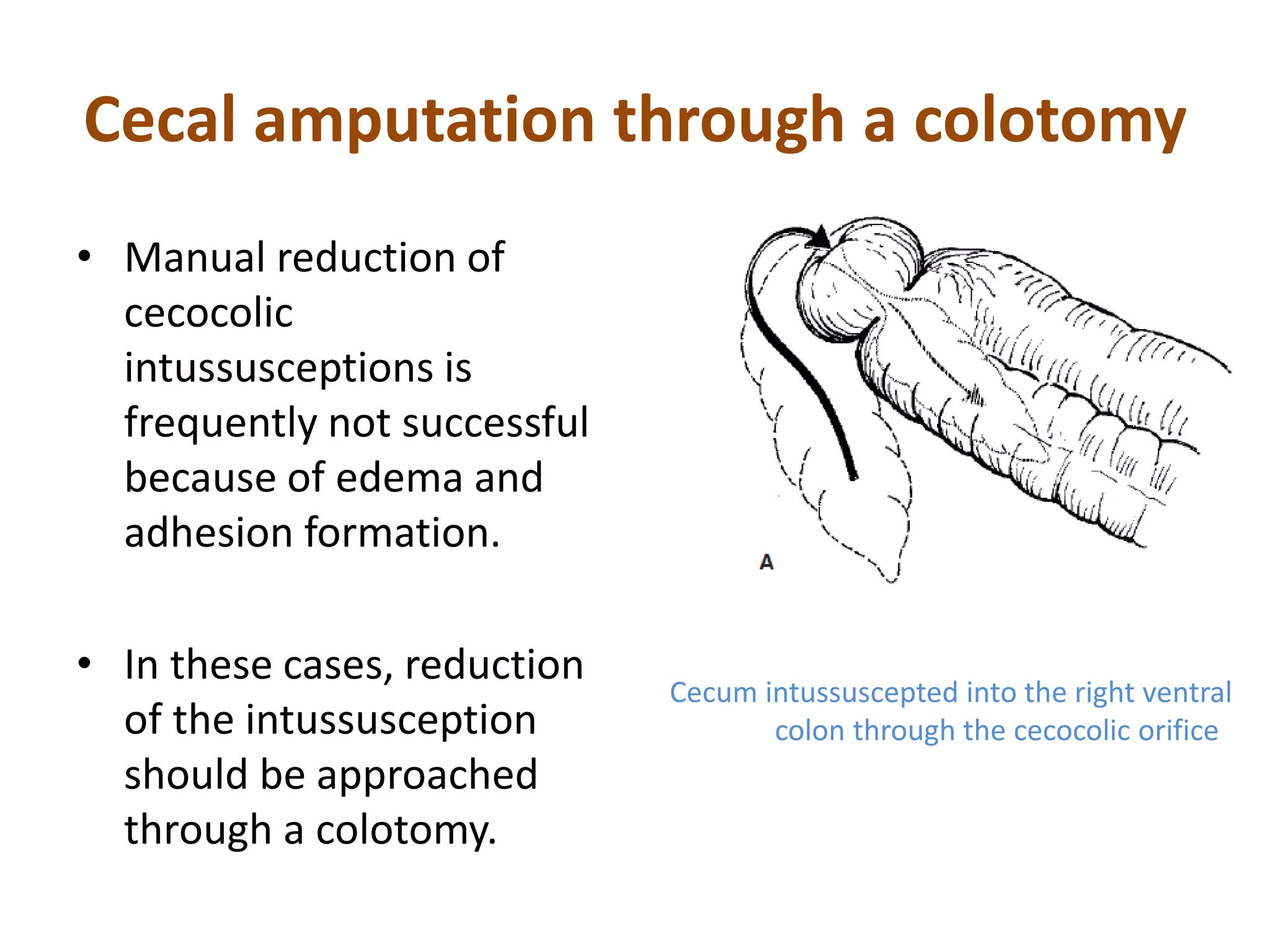 Cecal amputation through a colotomy

• Manual reduction of cecocolic intussusceptions is frequently not successful because of edema and adhesion formation.

• In these cases, reduction of the intussusception should be approached through a colotomy.

A

Cecum intussuscepted into the right ventral colon through the cecocolic orifice